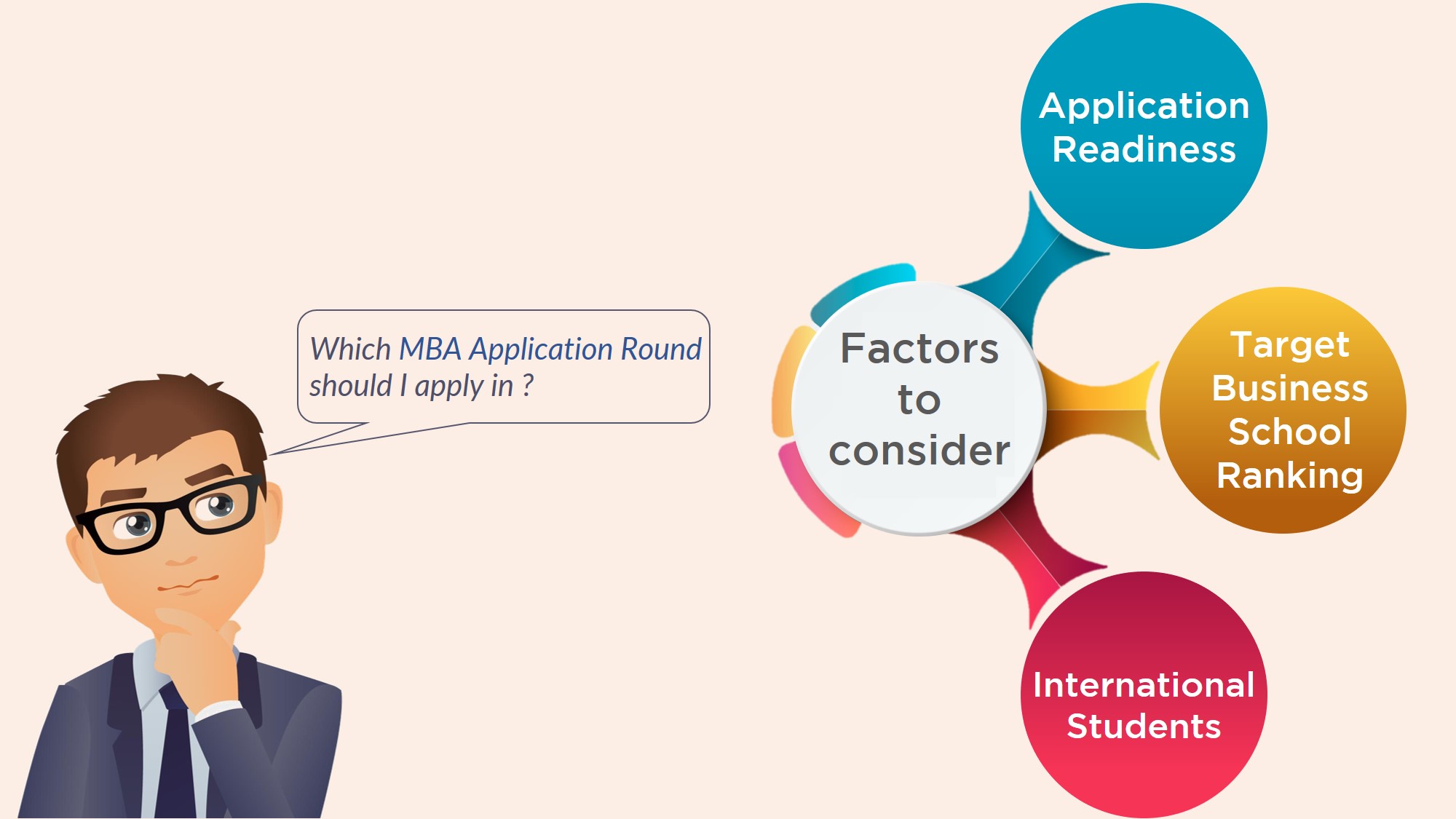 Which MBA Application Round should I apply in ?

Factors to consider

Application Readiness

Target Business School Ranking

International Students